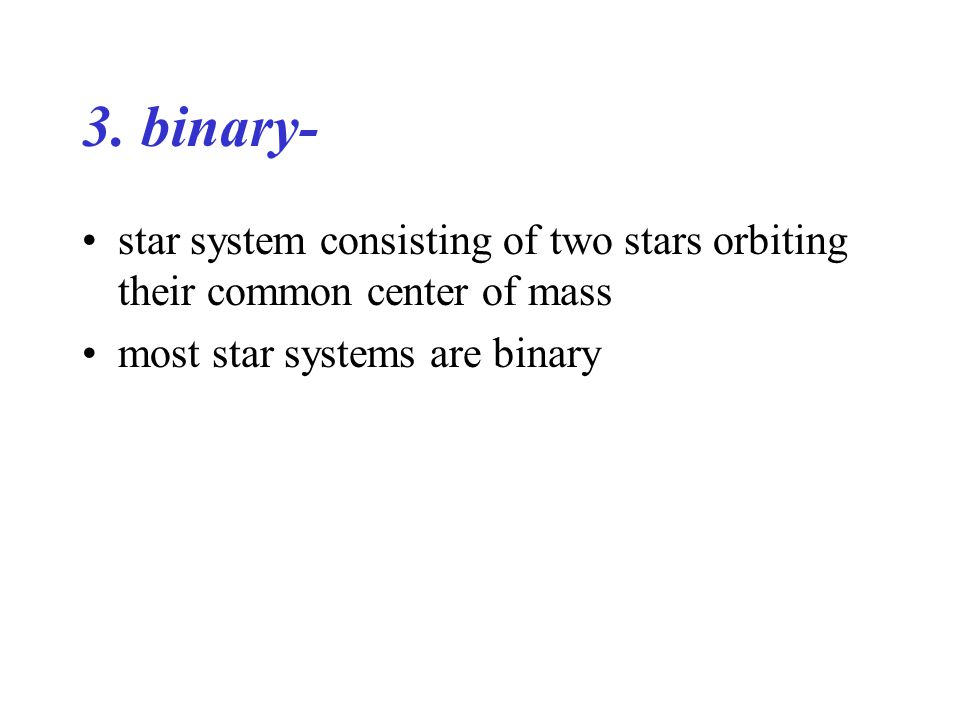 3. binary-

• star system consisting of two stars orbiting their common center of mass
• most star systems are binary